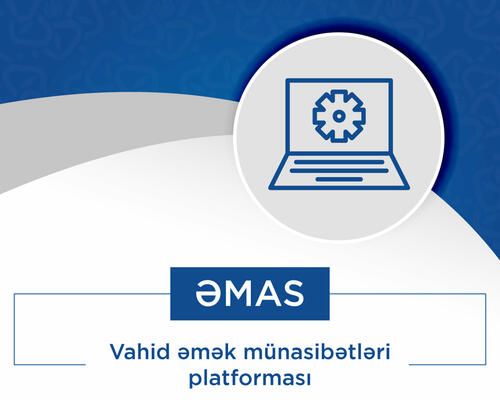 ƏMAS

Vahid əmək münasibətləri platforması